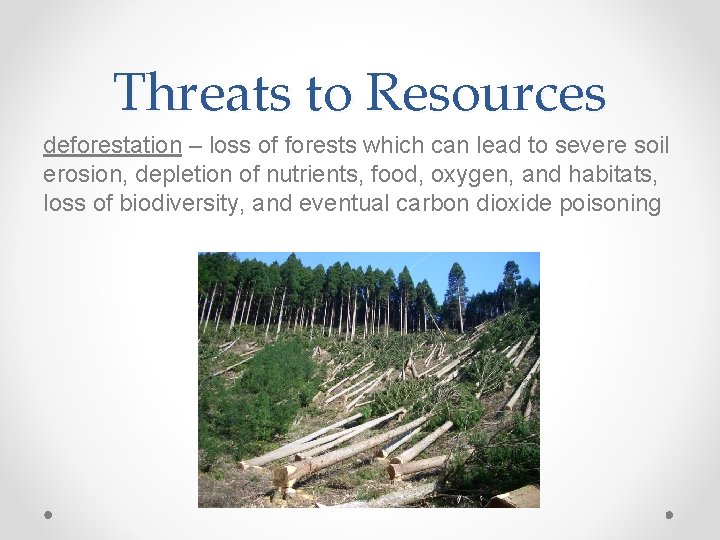 Threats to Resources

deforestation – loss of forests which can lead to severe soil erosion, depletion of nutrients, food, oxygen, and habitats, loss of biodiversity, and eventual carbon dioxide poisoning